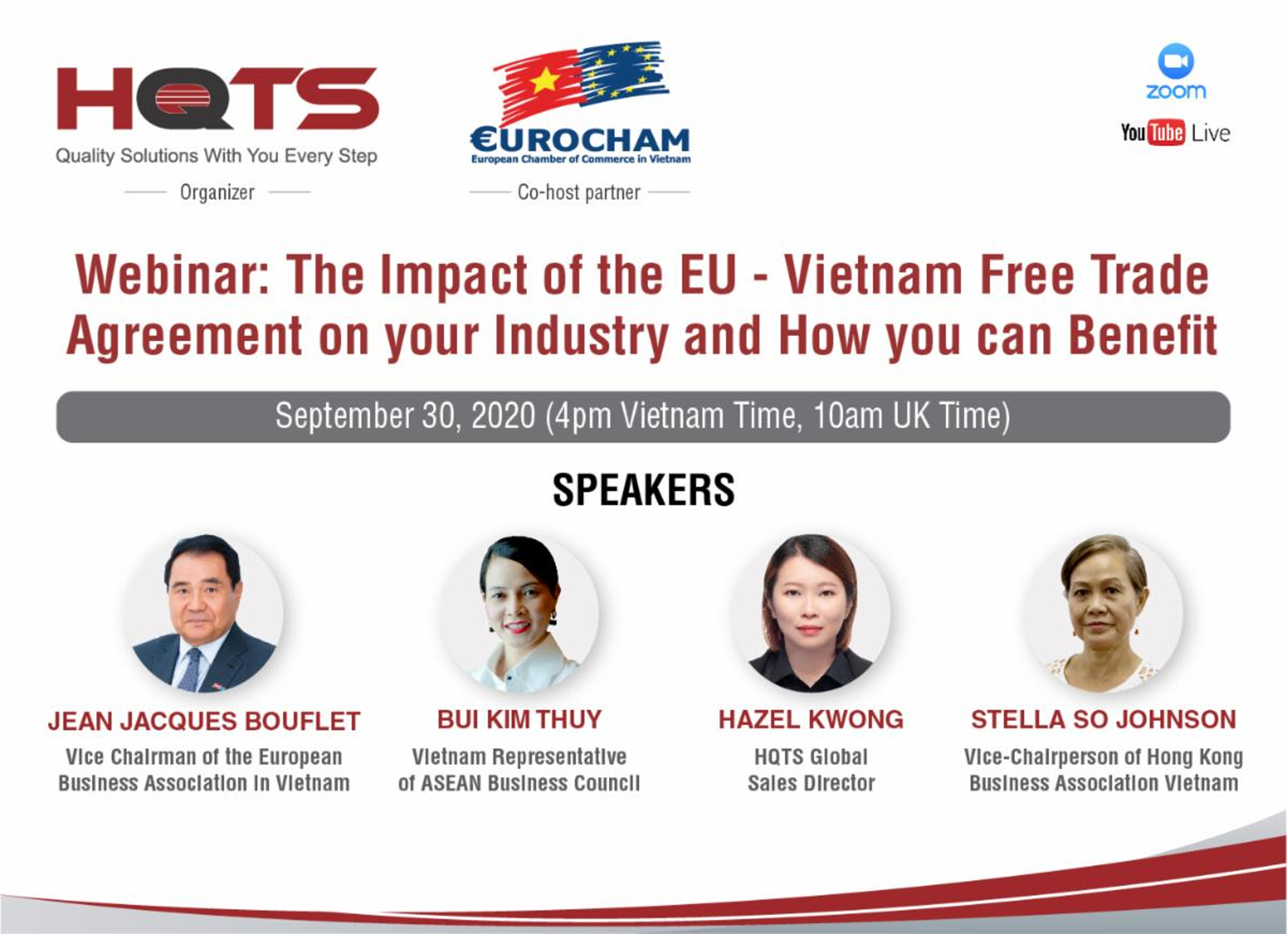 HQTS
Quality Solutions With You Every Step
Organizer

€UROCHAM
European Chamber of Commerce in Vietnam
Co-host partner

zoom
YouTube Live

Webinar: The Impact of the EU - Vietnam Free Trade Agreement on your Industry and How you can Benefit

September 30, 2020 (4pm Vietnam Time, 10am UK Time)

SPEAKERS

JEAN JACQUES BOUFLET
Vice Chairman of the European Business Association in Vietnam

BUI KIM THUY
Vietnam Representative of ASEAN Business Council

HAZEL KWONG
HQTS Global Sales Director

STELLA SO JOHNSON
Vice-Chairperson of Hong Kong Business Association Vietnam